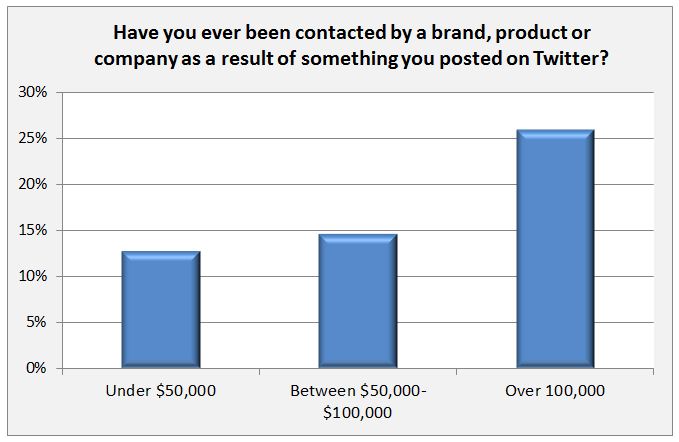 Have you ever been contacted by a brand, product or company as a result of something you posted on Twitter?

30%
25%
20%
15%
10%
5%
0%

Under \$50,000
Between \$50,000-\$100,000
Over 100,000